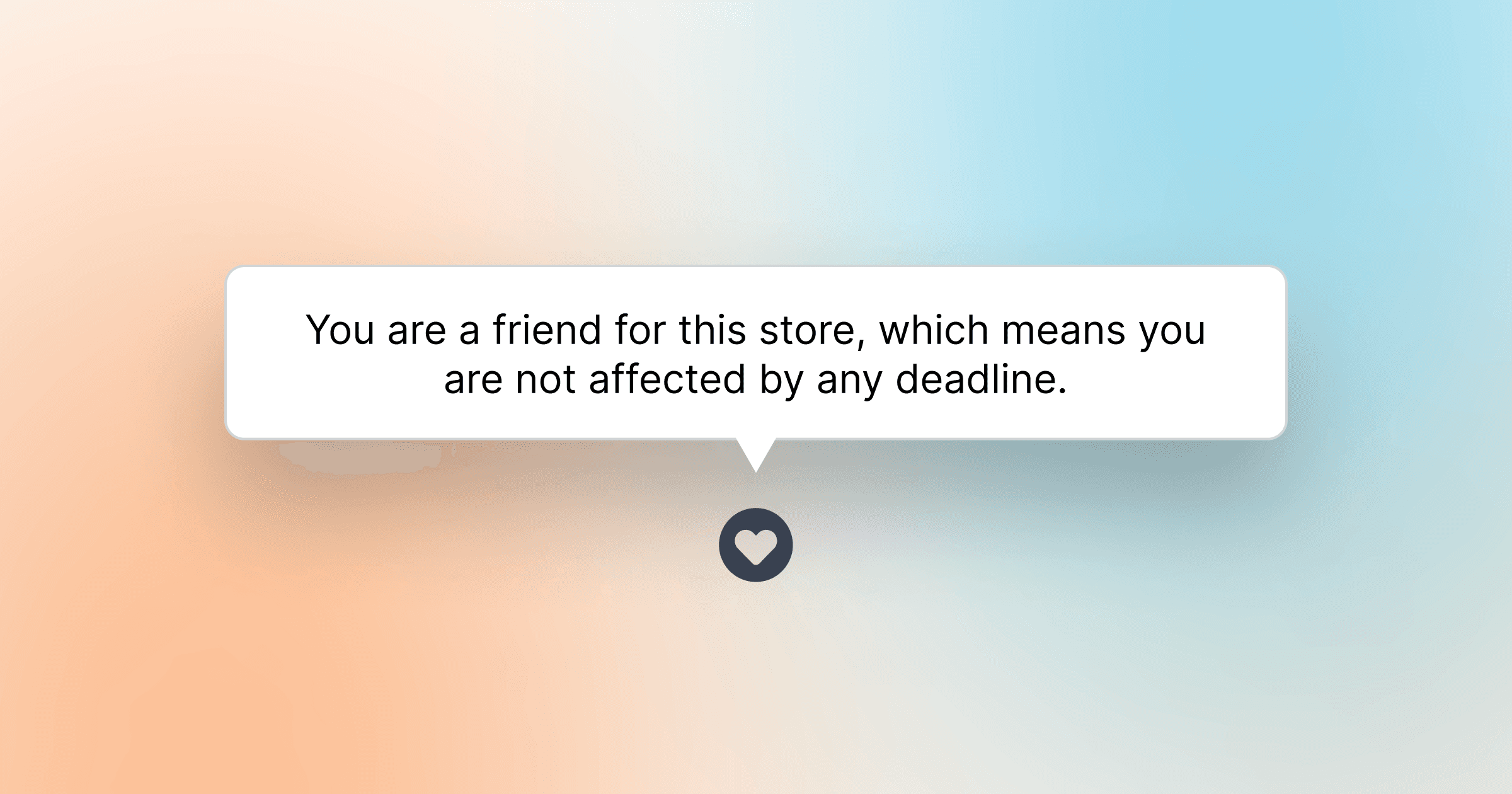 You are a friend for this store, which means you are not affected by any deadline.